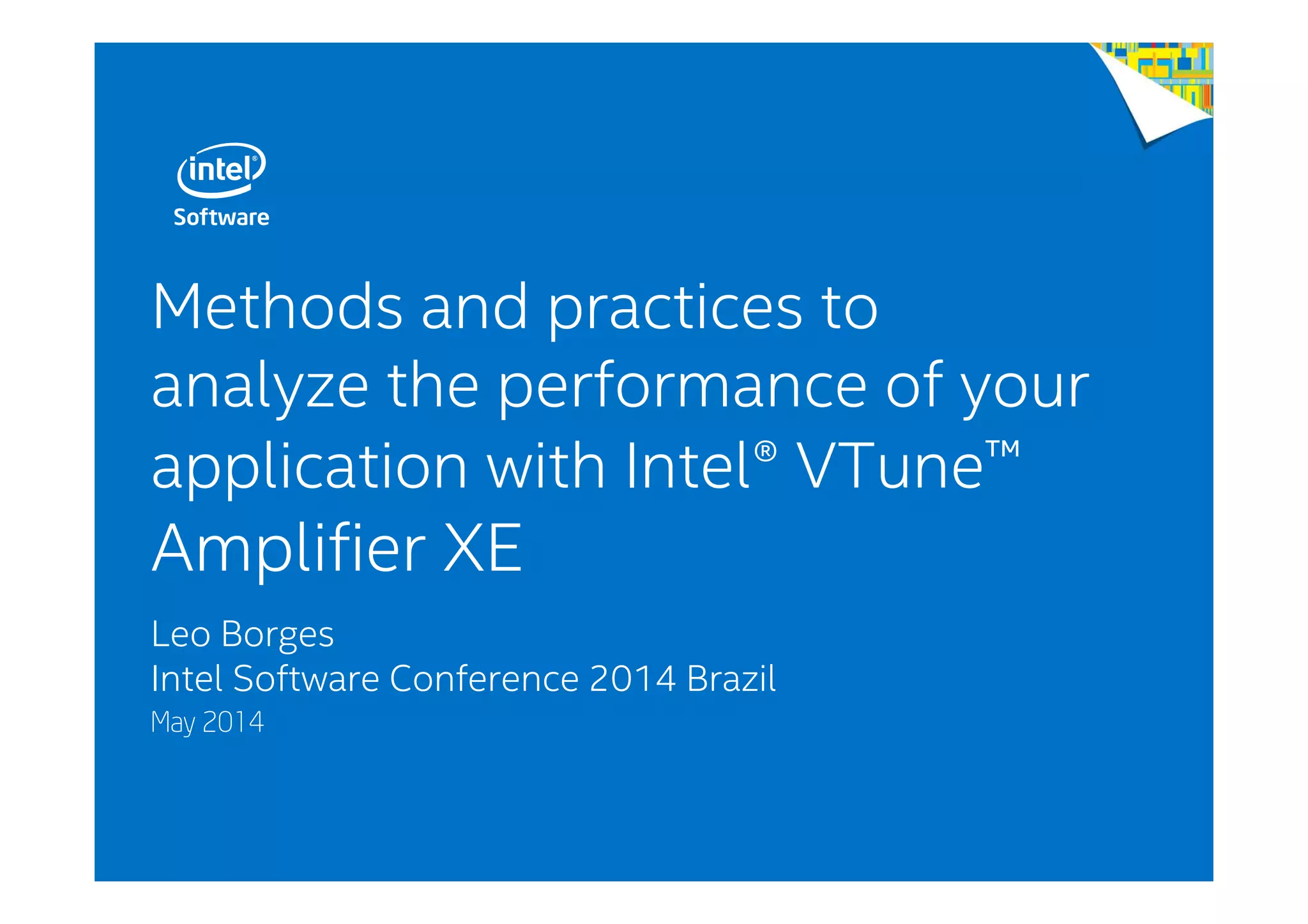 intel®
Software

Methods and practices to analyze the performance of your application with Intel® VTune™ Amplifier XE

Leo Borges
Intel Software Conference 2014 Brazil
May 2014